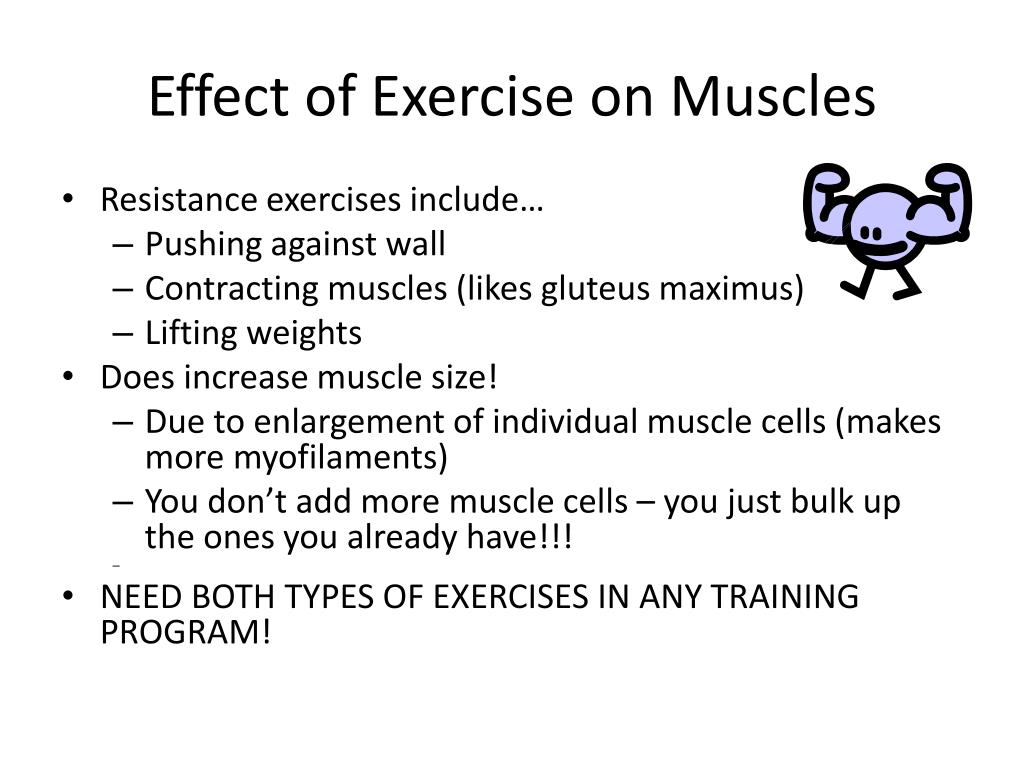 Effect of Exercise on Muscles

• Resistance exercises include…
– Pushing against wall
– Contracting muscles (likes gluteus maximus)
– Lifting weights
• Does increase muscle size!
– Due to enlargement of individual muscle cells (makes more myofilaments)
– You don’t add more muscle cells – you just bulk up the ones you already have!!!
–
• NEED BOTH TYPES OF EXERCISES IN ANY TRAINING PROGRAM!